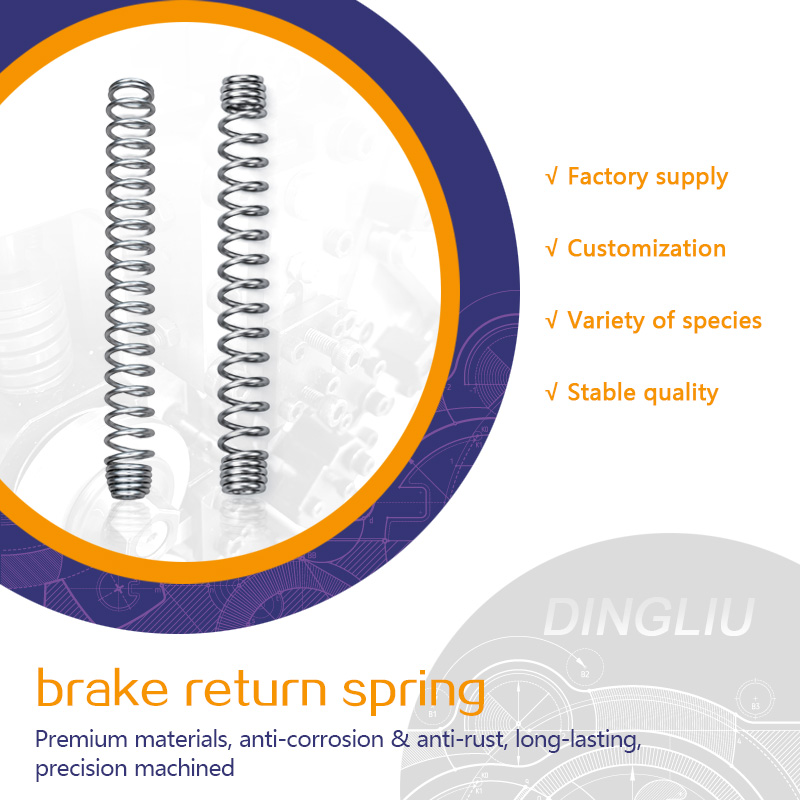 √ Factory supply

√ Customization

√ Variety of species

√ Stable quality

DINGLIU

brake return spring

Premium materials, anti-corrosion & anti-rust, long-lasting, precision machined